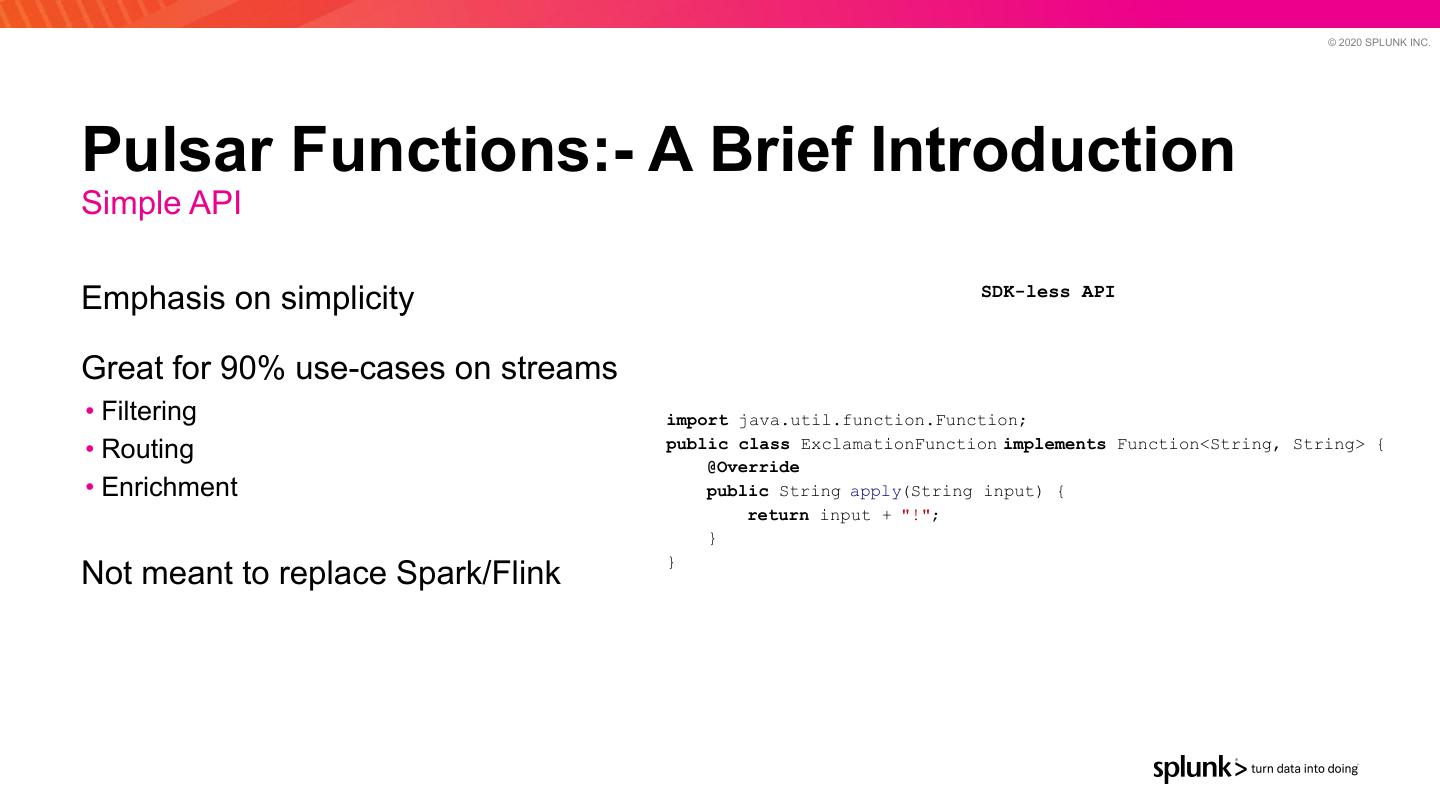 © 2020 SPLUNK INC.

Pulsar Functions:- A Brief Introduction
Simple API

Emphasis on simplicity

Great for 90% use-cases on streams
• Filtering
• Routing
• Enrichment

Not meant to replace Spark/Flink

SDK-less API

import java.util.function.Function;
public class ExclamationFunction implements Function<String, String> {
    @Override
    public String apply(String input) {
        return input + "!";
    }
}

splunk> turn data into doing